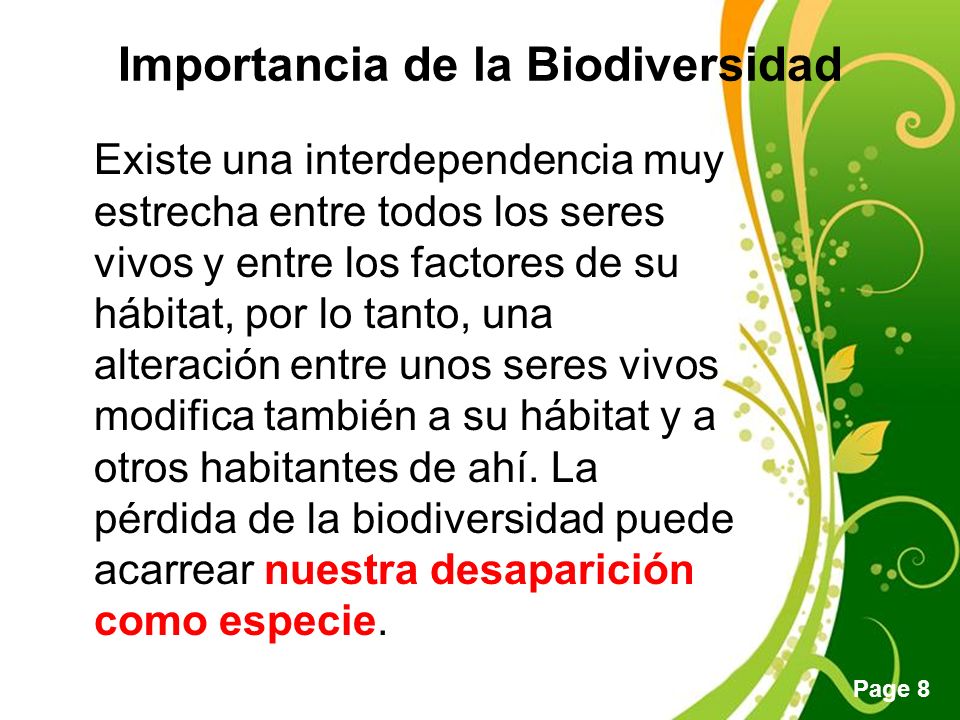 Importancia de la Biodiversidad

Existe una interdependencia muy estrecha entre todos los seres vivos y entre los factores de su hábitat, por lo tanto, una alteración entre unos seres vivos modifica también a su hábitat y a otros habitantes de ahí. La pérdida de la biodiversidad puede acarrear nuestra desaparición como especie.

Page 8